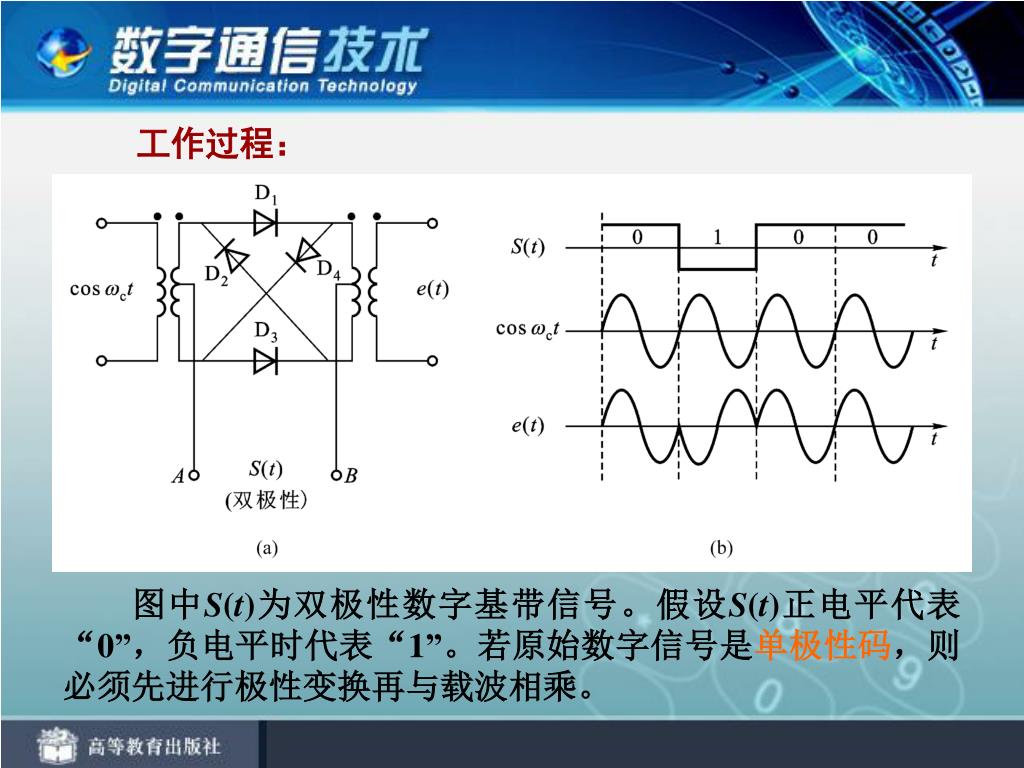 数字通信技术
Digital Communication Technology

工作过程：

$D_1$
$D_2$
$D_4$
$D_3$
$\cos\omega_c t$
$e(t)$
$A$
$S(t)$
$B$
(双极性)
(a)

$S(t)$
0 1 0 0
$t$
$\cos\omega_c t$
$t$
$e(t)$
$t$
(b)

图中$S(t)$为双极性数字基带信号。假设$S(t)$正电平代表“0”，负电平时代表“1”。若原始数字信号是单极性码，则必须先进行极性变换再与载波相乘。

高等教育出版社